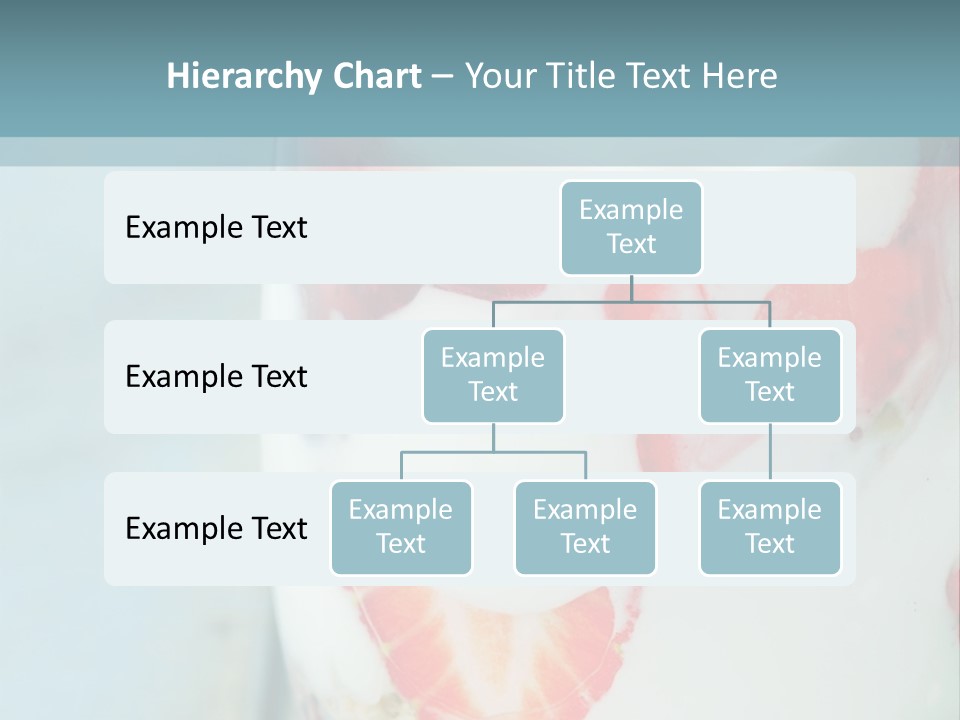 Hierarchy Chart – Your Title Text Here

Example Text

Example Text

Example Text

Example Text

Example Text

Example Text

Example Text

Example Text

Example Text